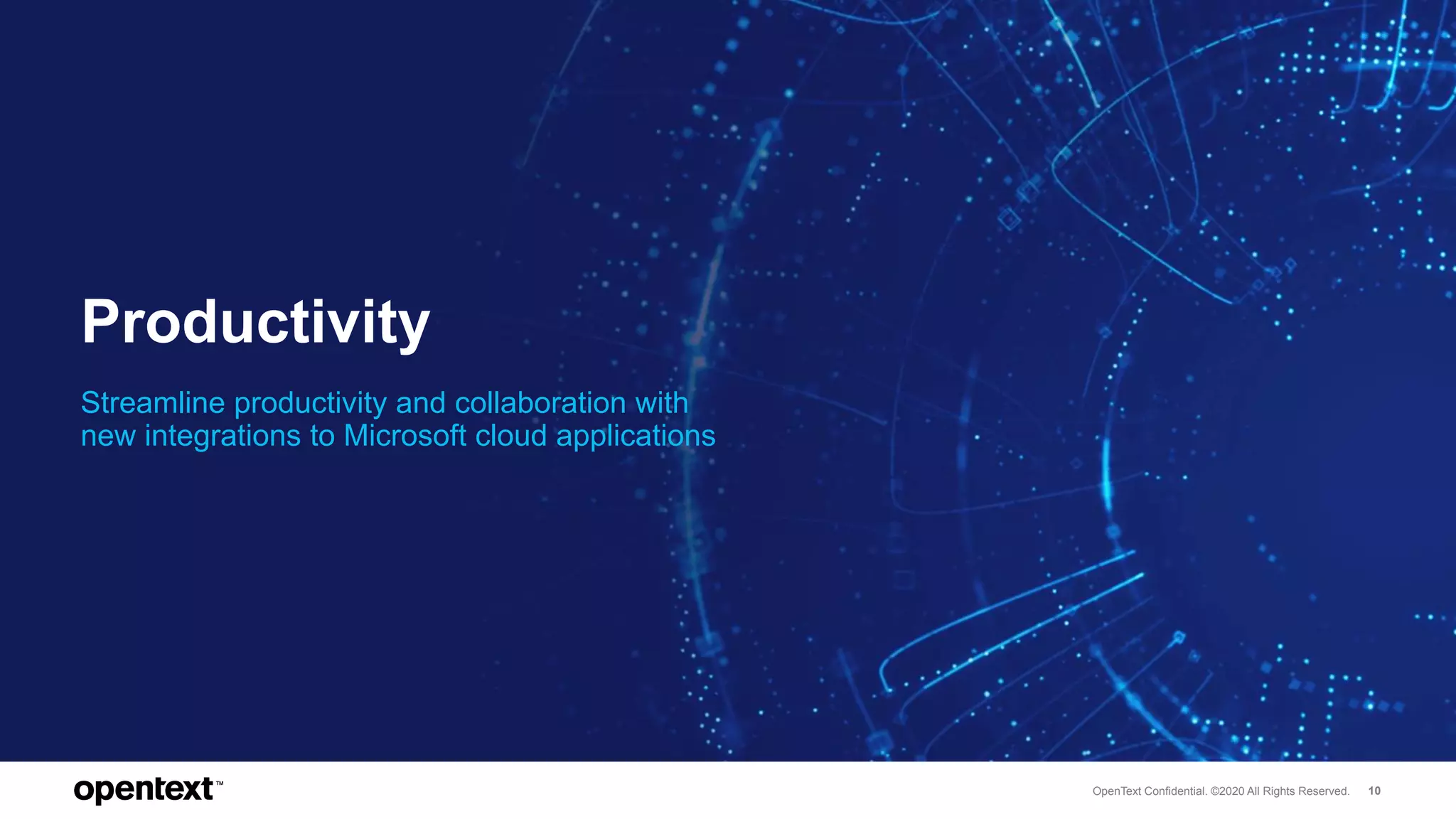 Productivity

Streamline productivity and collaboration with new integrations to Microsoft cloud applications

opentext™

OpenText Confidential. ©2020 All Rights Reserved. 10